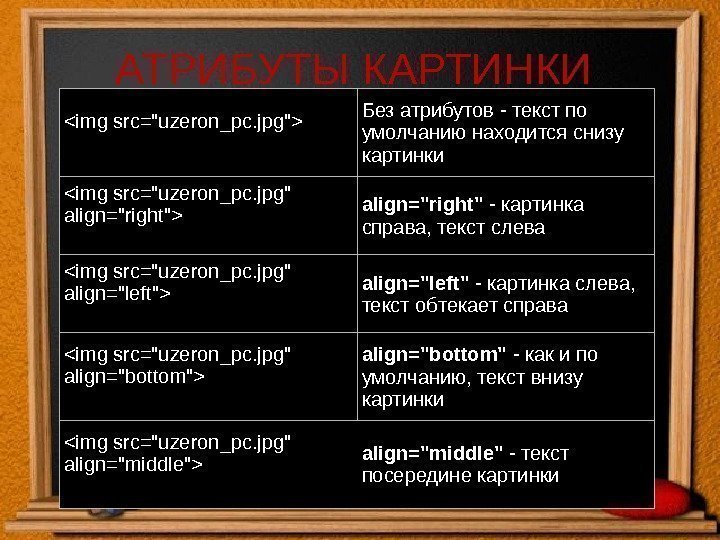 АТРИБУТЫ КАРТИНКИ

| | |
|---|---|
| <img src="uzeron_pc.jpg"> | Без атрибутов - текст по умолчанию находится снизу картинки |
| <img src="uzeron_pc.jpg" align="right"> | align="right" - картинка справа, текст слева |
| <img src="uzeron_pc.jpg" align="left"> | align="left" - картинка слева, текст обтекает справа |
| <img src="uzeron_pc.jpg" align="bottom"> | align="bottom" - как и по умолчанию, текст внизу картинки |
| <img src="uzeron_pc.jpg" align="middle"> | align="middle" - текст посередине картинки |